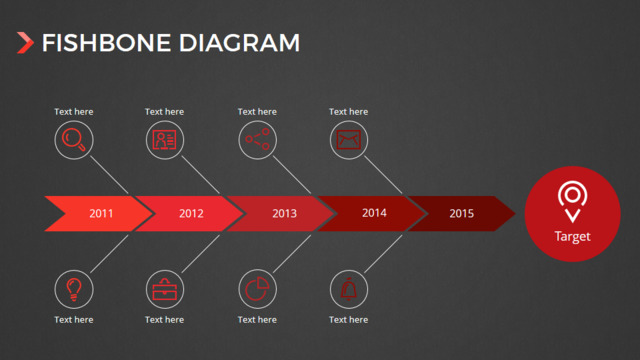 FISHBONE DIAGRAM

Text here
Text here
Text here
Text here

2011
2012
2013
2014
2015

Target

Text here
Text here
Text here
Text here